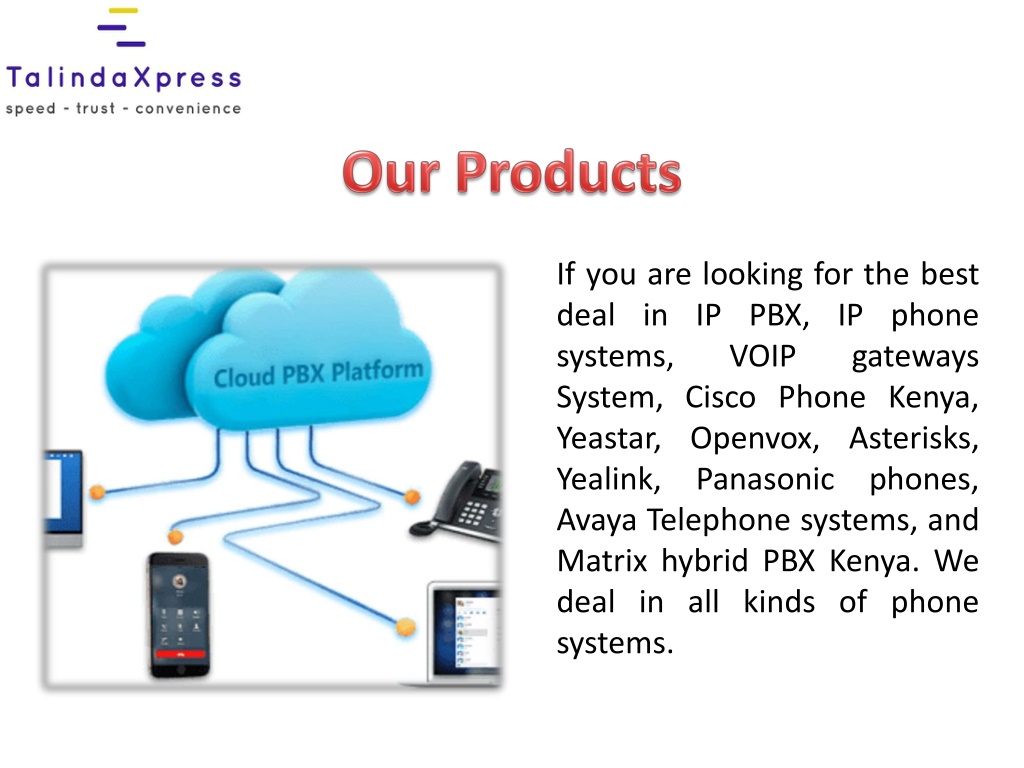 TalindaXpress
speed - trust - convenience

Our Products

Cloud PBX Platform

If you are looking for the best deal in IP PBX, IP phone systems, VOIP gateways System, Cisco Phone Kenya, Yeastar, Openvox, Asterisks, Yealink, Panasonic phones, Avaya Telephone systems, and Matrix hybrid PBX Kenya. We deal in all kinds of phone systems.